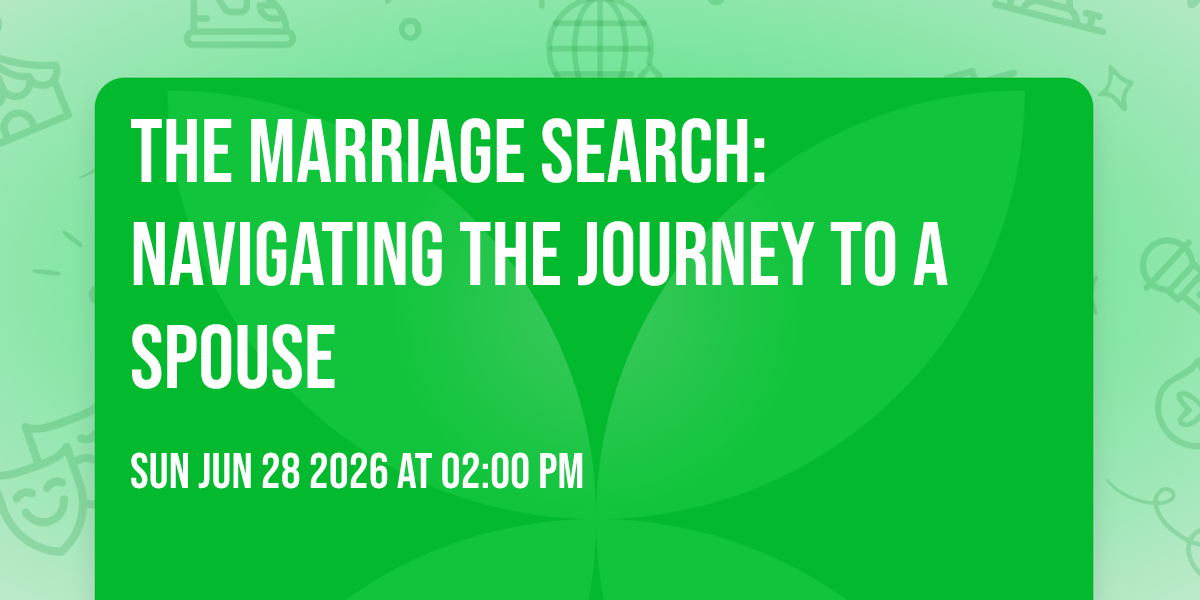 THE MARRIAGE SEARCH: NAVIGATING THE JOURNEY TO A SPOUSE

SUN JUN 28 2026 AT 02:00 PM